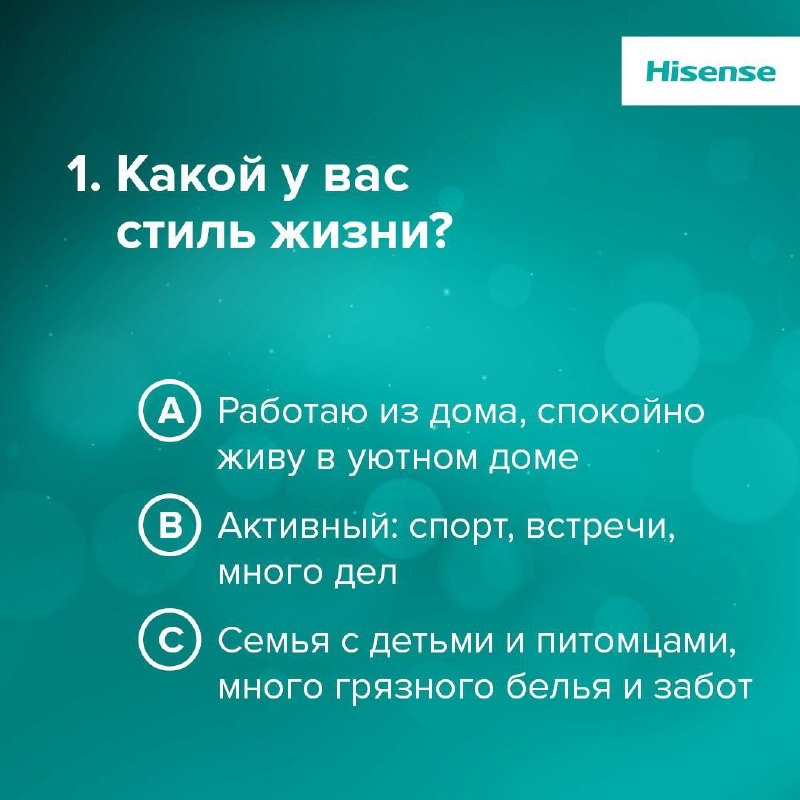 Hisense

1. Какой у вас стиль жизни?

A Работаю из дома, спокойно живу в уютном доме

B Активный: спорт, встречи, много дел

C Семья с детьми и питомцами, много грязного белья и забот